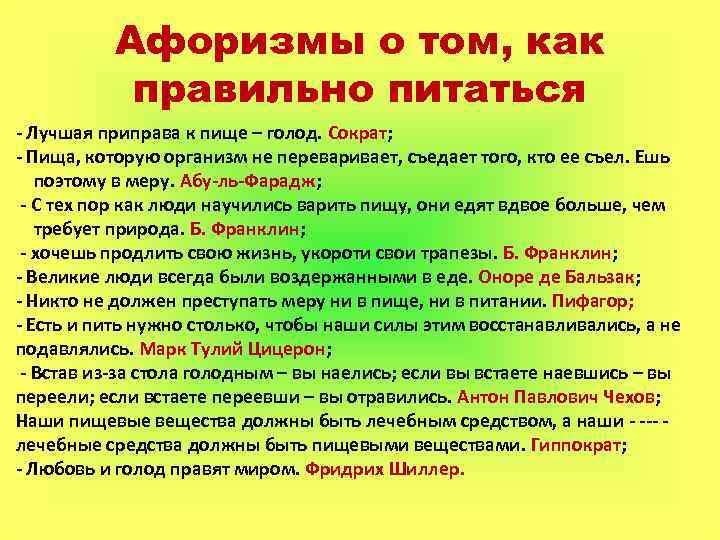 Афоризмы о том, как правильно питаться

- Лучшая приправа к пище – голод. Сократ;
- Пища, которую организм не переваривает, съедает того, кто ее съел. Ешь поэтому в меру. Абу-ль-Фарадж;
- С тех пор как люди научились варить пищу, они едят вдвое больше, чем требует природа. Б. Франклин;
- хочешь продлить свою жизнь, укороти свои трапезы. Б. Франклин;
- Великие люди всегда были воздержанными в еде. Оноре де Бальзак;
- Никто не должен преступать меру ни в пище, ни в питании. Пифагор;
- Есть и пить нужно столько, чтобы наши силы этим восстанавливались, а не подавлялись. Марк Тулий Цицерон;
- Встав из-за стола голодным – вы наелись; если вы встаете наевшись – вы переели; если встаете переевши – вы отравились. Антон Павлович Чехов;
Наши пищевые вещества должны быть лечебным средством, а наши - --- - лечебные средства должны быть пищевыми веществами. Гиппократ;
- Любовь и голод правят миром. Фридрих Шиллер.